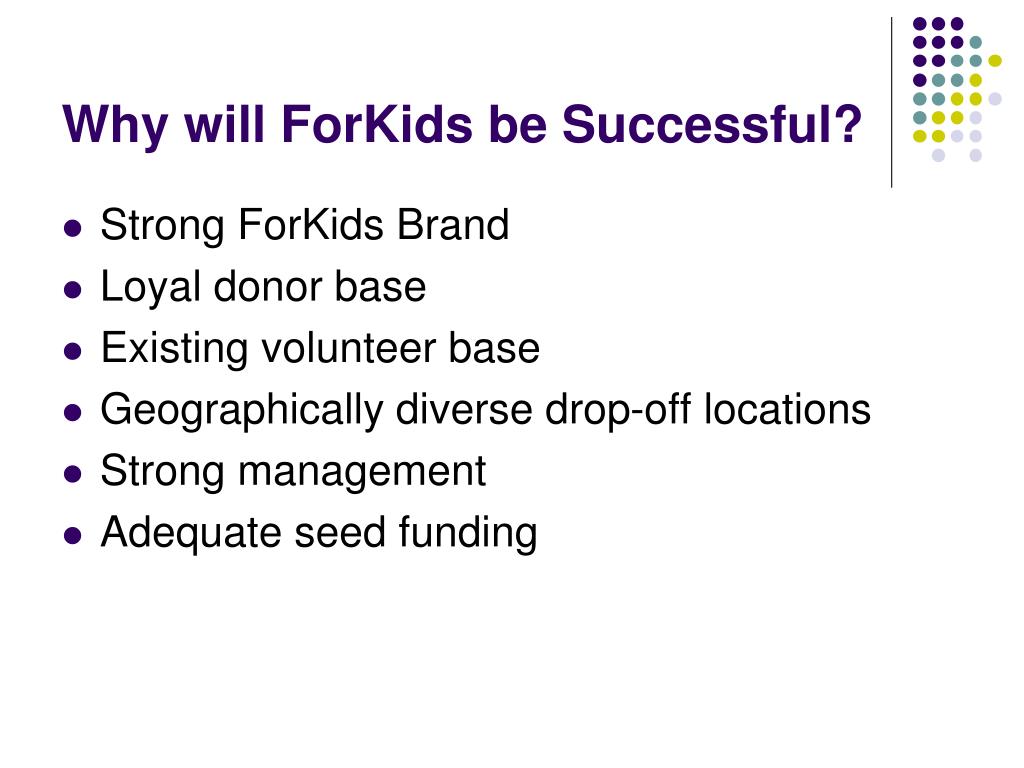 Why will ForKids be Successful?

- Strong ForKids Brand
- Loyal donor base
- Existing volunteer base
- Geographically diverse drop-off locations
- Strong management
- Adequate seed funding